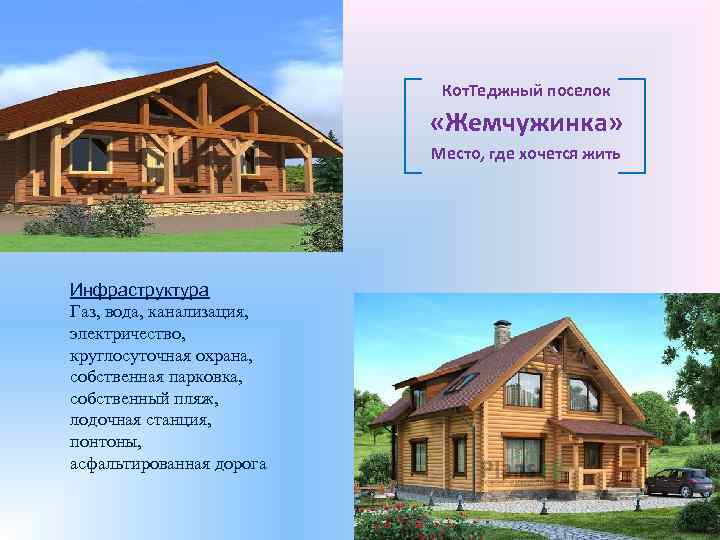 КотТеджный поселок
«Жемчужинка»
Место, где хочется жить

Инфраструктура
Газ, вода, канализация, электричество, круглосуточная охрана, собственная парковка, собственный пляж, лодочная станция, понтоны, асфальтированная дорога